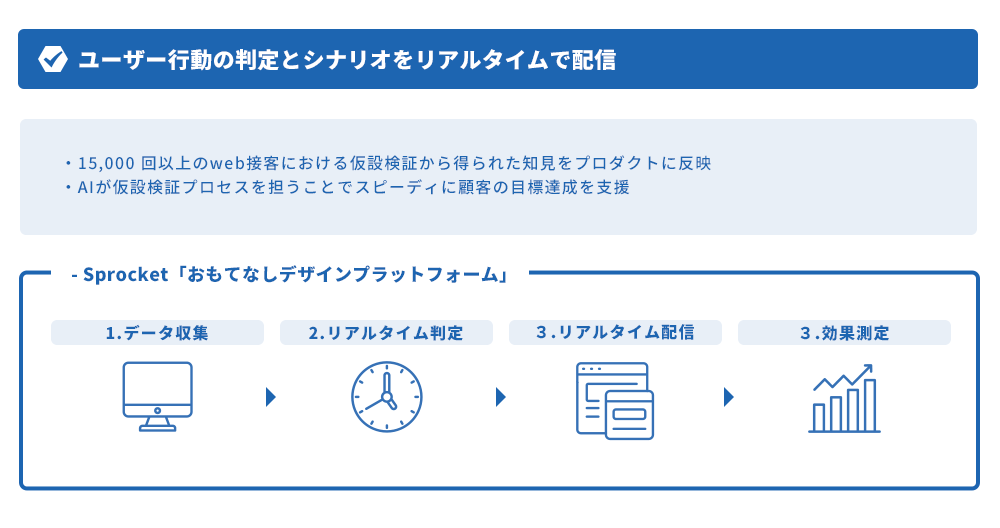 ユーザー行動の判定とシナリオをリアルタイムで配信

・15,000 回以上のweb接客における仮設検証から得られた知見をプロダクトに反映
・AIが仮設検証プロセスを担うことでスピーディに顧客の目標達成を支援

- Sprocket「おもてなしデザインプラットフォーム」

1.データ収集

2.リアルタイム判定

3.リアルタイム配信

3.効果測定